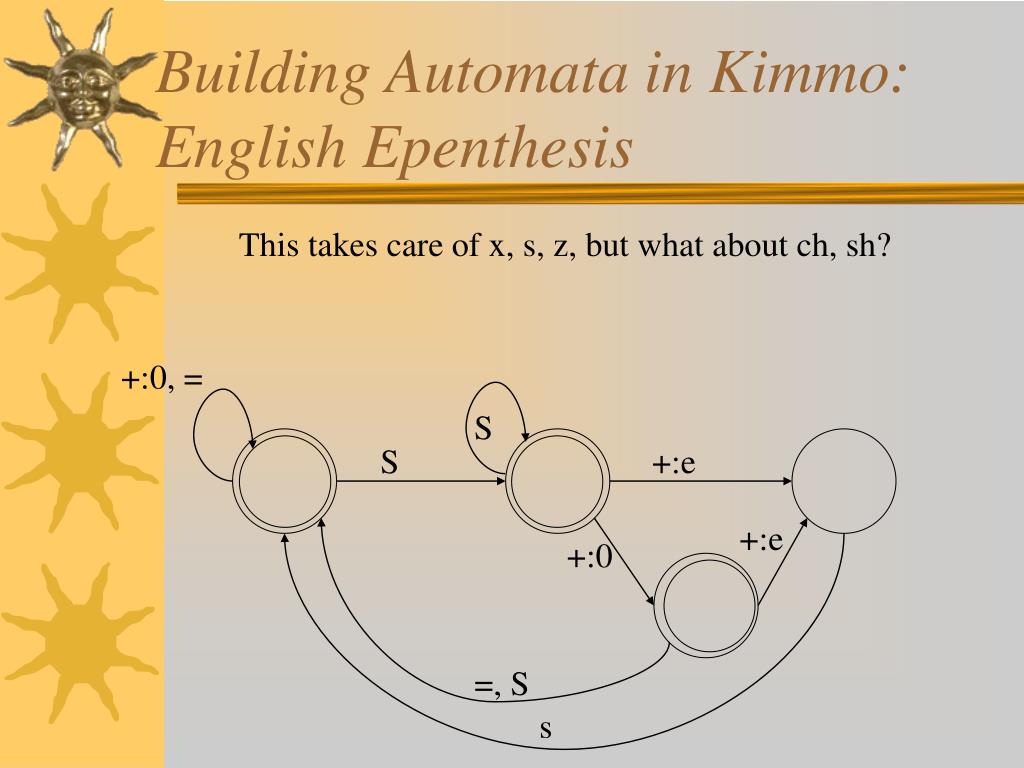 Building Automata in Kimmo: English Epenthesis

This takes care of x, s, z, but what about ch, sh?

+:0, =

S

S

+:e

+:0

+:e

=, S

s